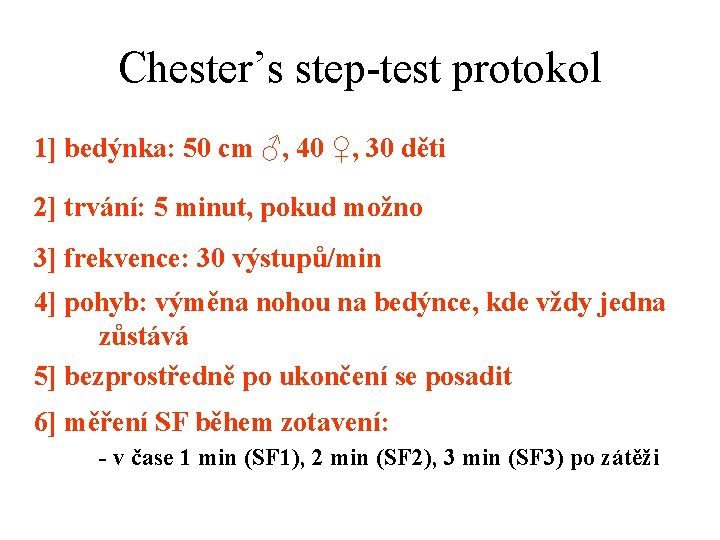 Chester’s step-test protokol

1] bedýnka: 50 cm ♂, 40 ♀, 30 děti

2] trvání: 5 minut, pokud možno

3] frekvence: 30 výstupů/min

4] pohyb: výměna nohou na bedýnce, kde vždy jedna zůstává

5] bezprostředně po ukončení se posadit

6] měření SF během zotavení:

- v čase 1 min (SF1), 2 min (SF2), 3 min (SF3) po zátěži